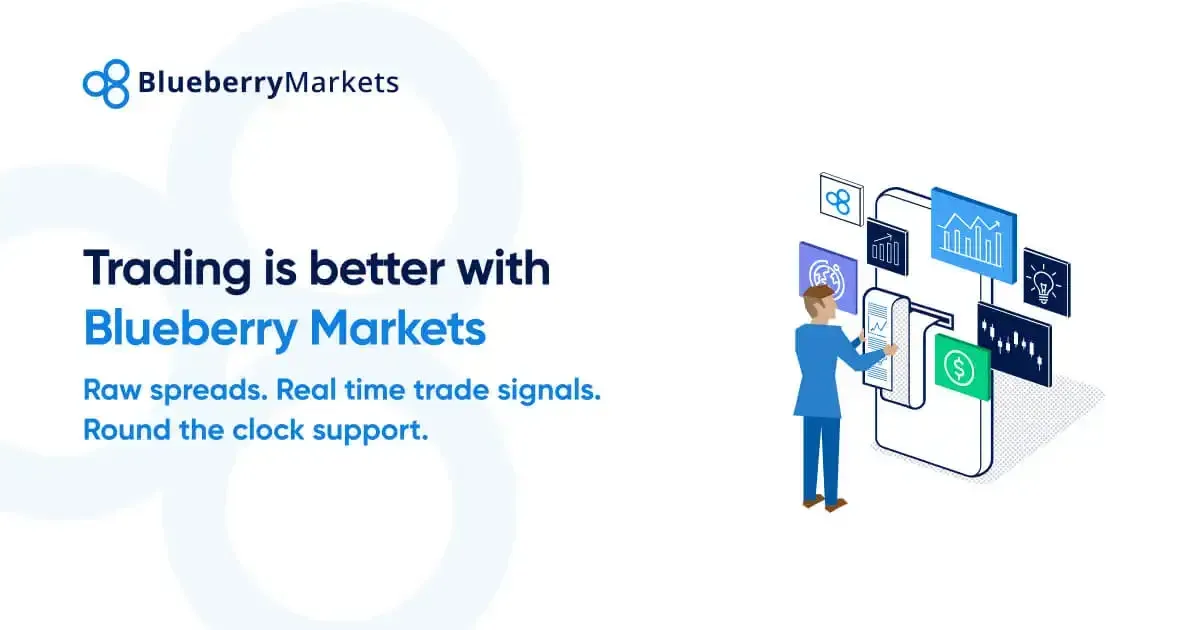 BlueberryMarkets

Trading is better with Blueberry Markets

Raw spreads. Real time trade signals. Round the clock support.

$